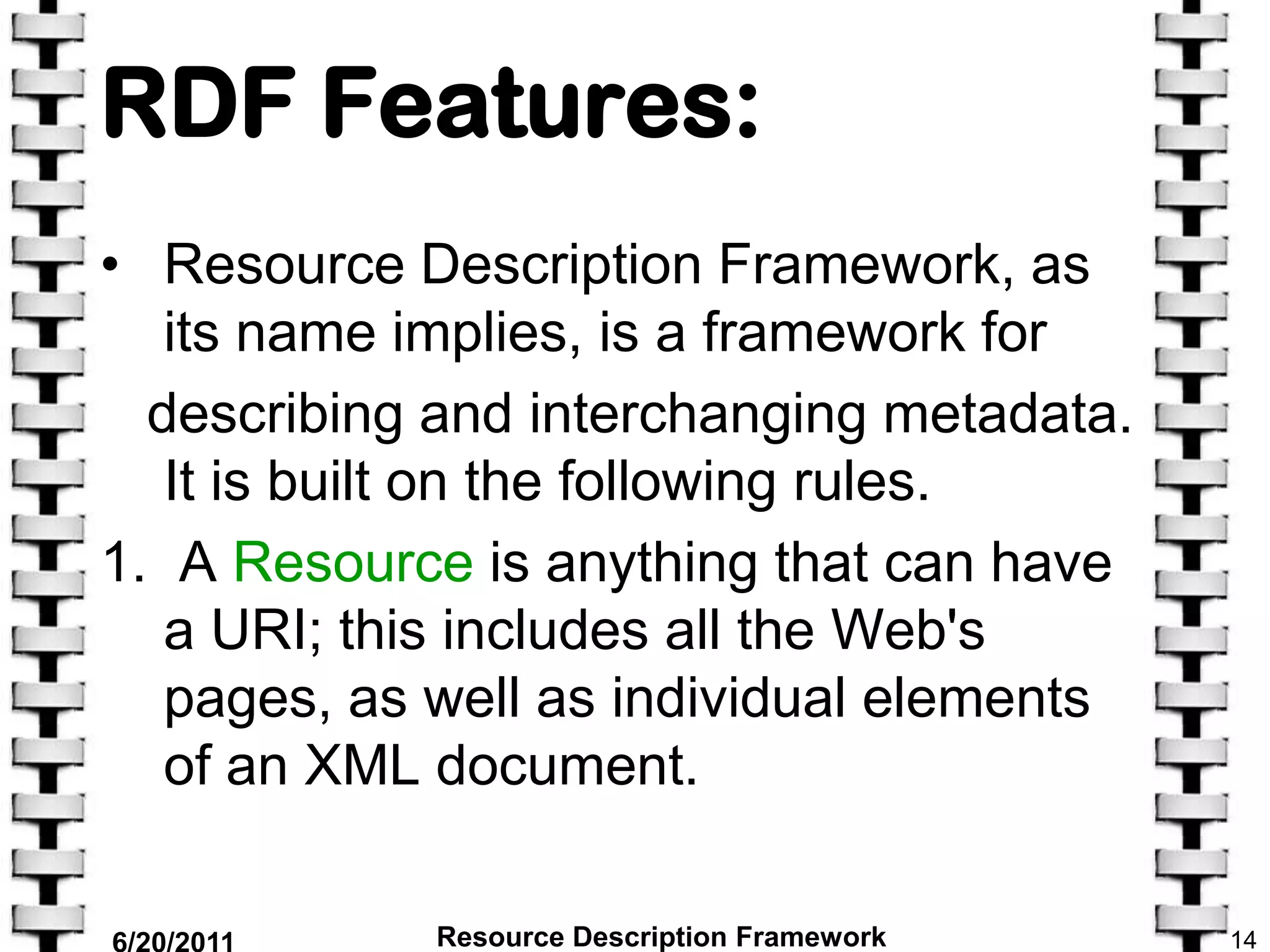 RDF Features:

• Resource Description Framework, as its name implies, is a framework for describing and interchanging metadata. It is built on the following rules.

1. A Resource is anything that can have a URI; this includes all the Web's pages, as well as individual elements of an XML document.

6/20/2011 Resource Description Framework 14